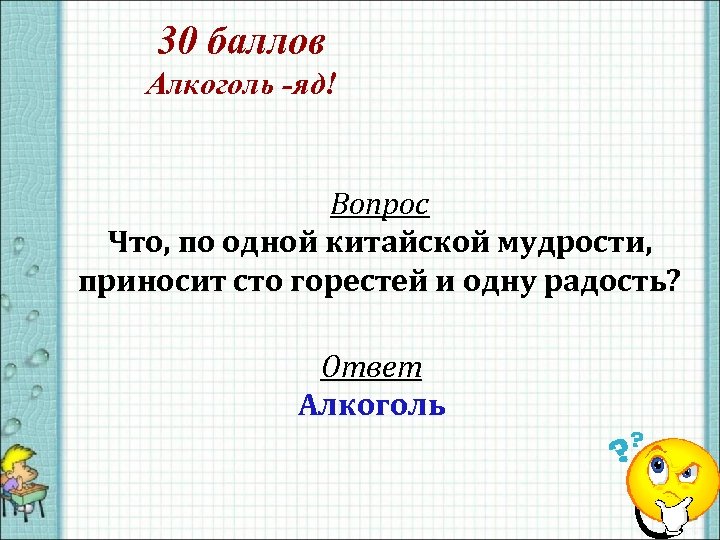 30 баллов
Алкоголь -яд!

Вопрос
Что, по одной китайской мудрости, приносит сто горестей и одну радость?

Ответ
Алкоголь

??